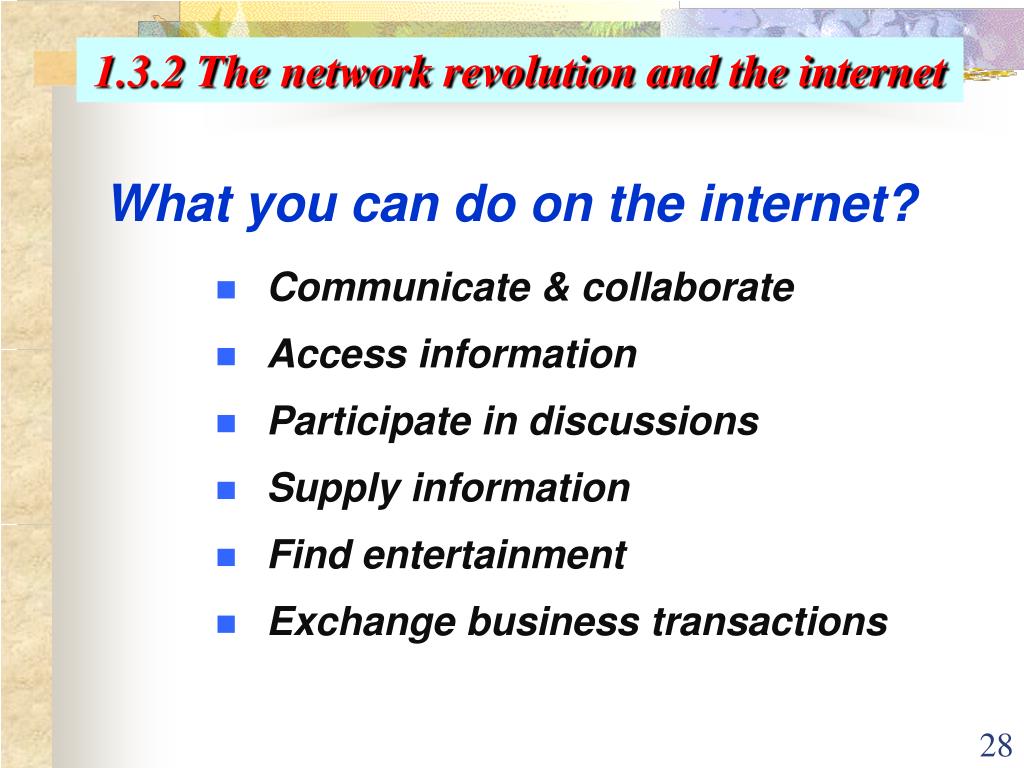 1.3.2 The network revolution and the internet

What you can do on the internet?

- Communicate & collaborate
- Access information
- Participate in discussions
- Supply information
- Find entertainment
- Exchange business transactions

28